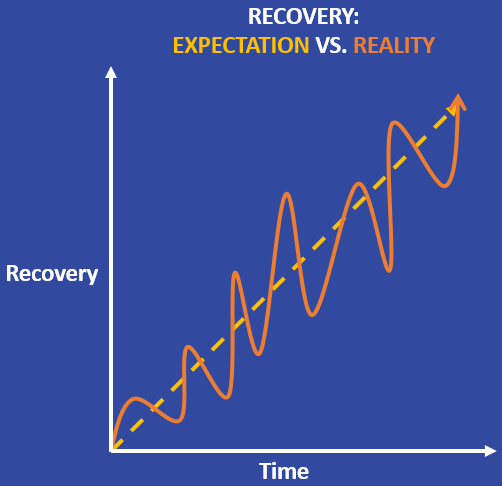 RECOVERY:
EXPECTATION VS. REALITY

Recovery

Time